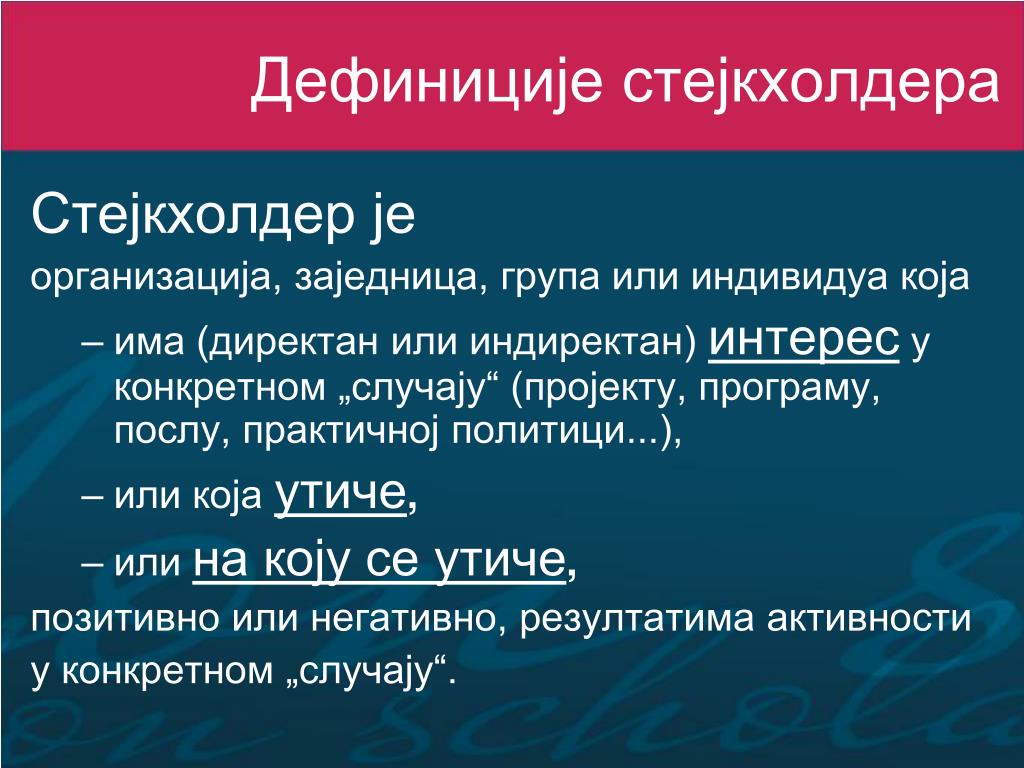 Дефиниције стејкхолдера

Стејкхолдер је

организација, заједница, група или индивидуа која

– има (директан или индиректан) интерес у конкретном „случају“ (пројекту, програму, послу, практичној политици...),

– или која утиче,

– или на коју се утиче,

позитивно или негативно, резултатима активности у конкретном „случају“.